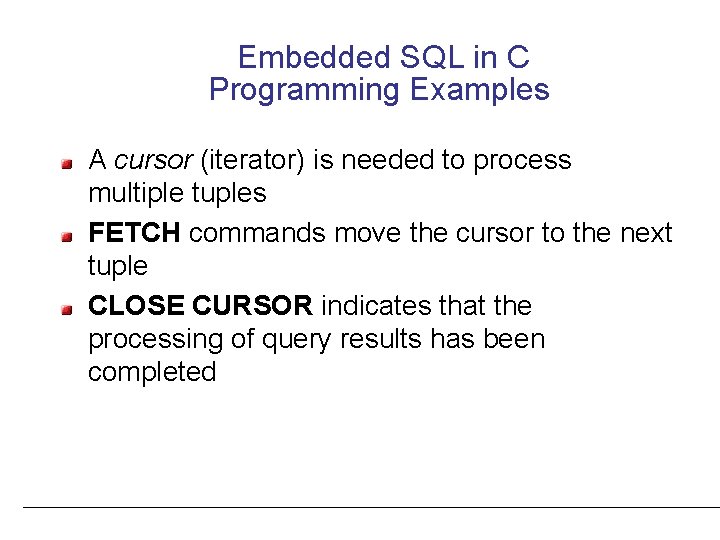 Embedded SQL in C
Programming Examples

A cursor (iterator) is needed to process multiple tuples

FETCH commands move the cursor to the next tuple

CLOSE CURSOR indicates that the processing of query results has been completed